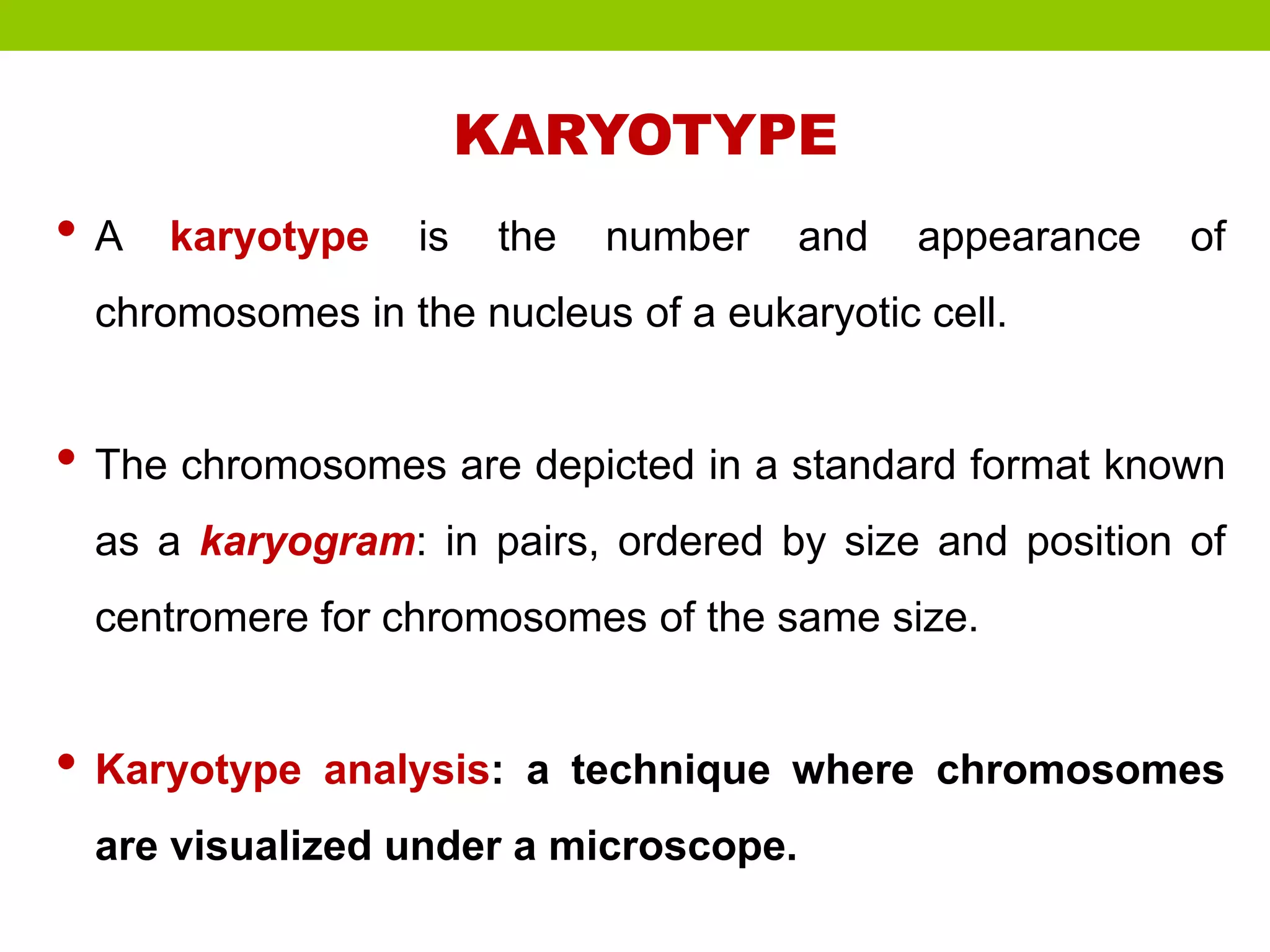 KARYOTYPE

• A karyotype is the number and appearance of chromosomes in the nucleus of a eukaryotic cell.

• The chromosomes are depicted in a standard format known as a karyogram: in pairs, ordered by size and position of centromere for chromosomes of the same size.

• Karyotype analysis: a technique where chromosomes are visualized under a microscope.